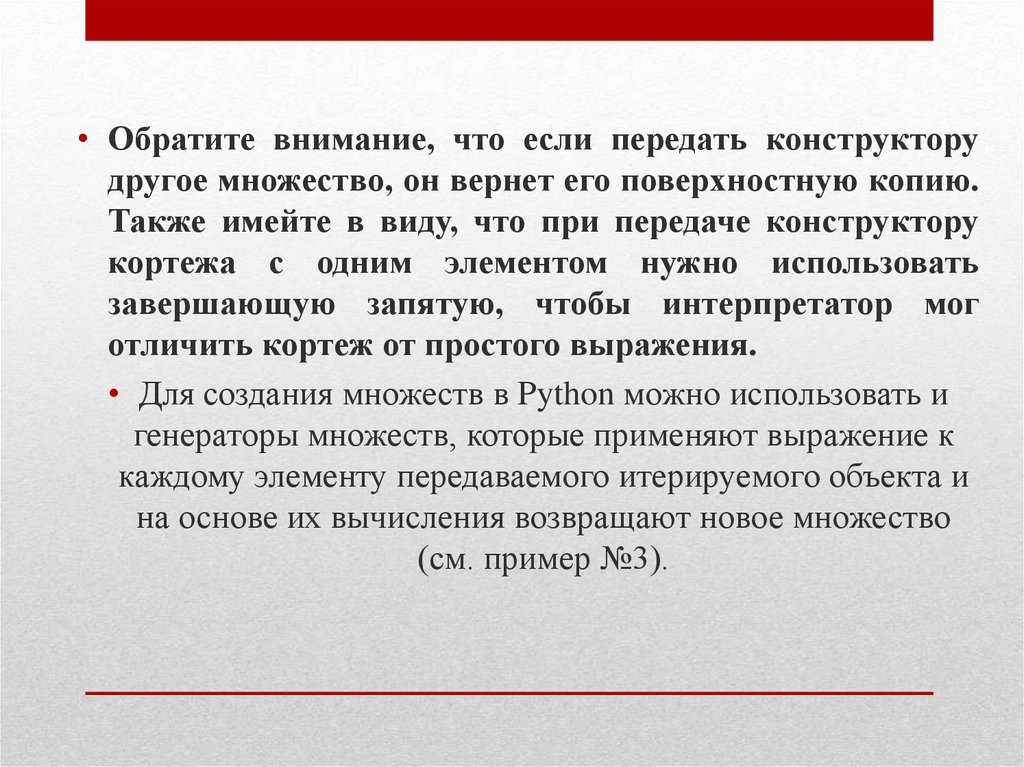 • Обратите внимание, что если передать конструктору другое множество, он вернет его поверхностную копию. Также имейте в виду, что при передаче конструктору кортежа с одним элементом нужно использовать завершающую запятую, чтобы интерпретатор мог отличить кортеж от простого выражения.

• Для создания множеств в Python можно использовать и генераторы множеств, которые применяют выражение к каждому элементу передаваемого итерируемого объекта и на основе их вычисления возвращают новое множество (см. пример №3).